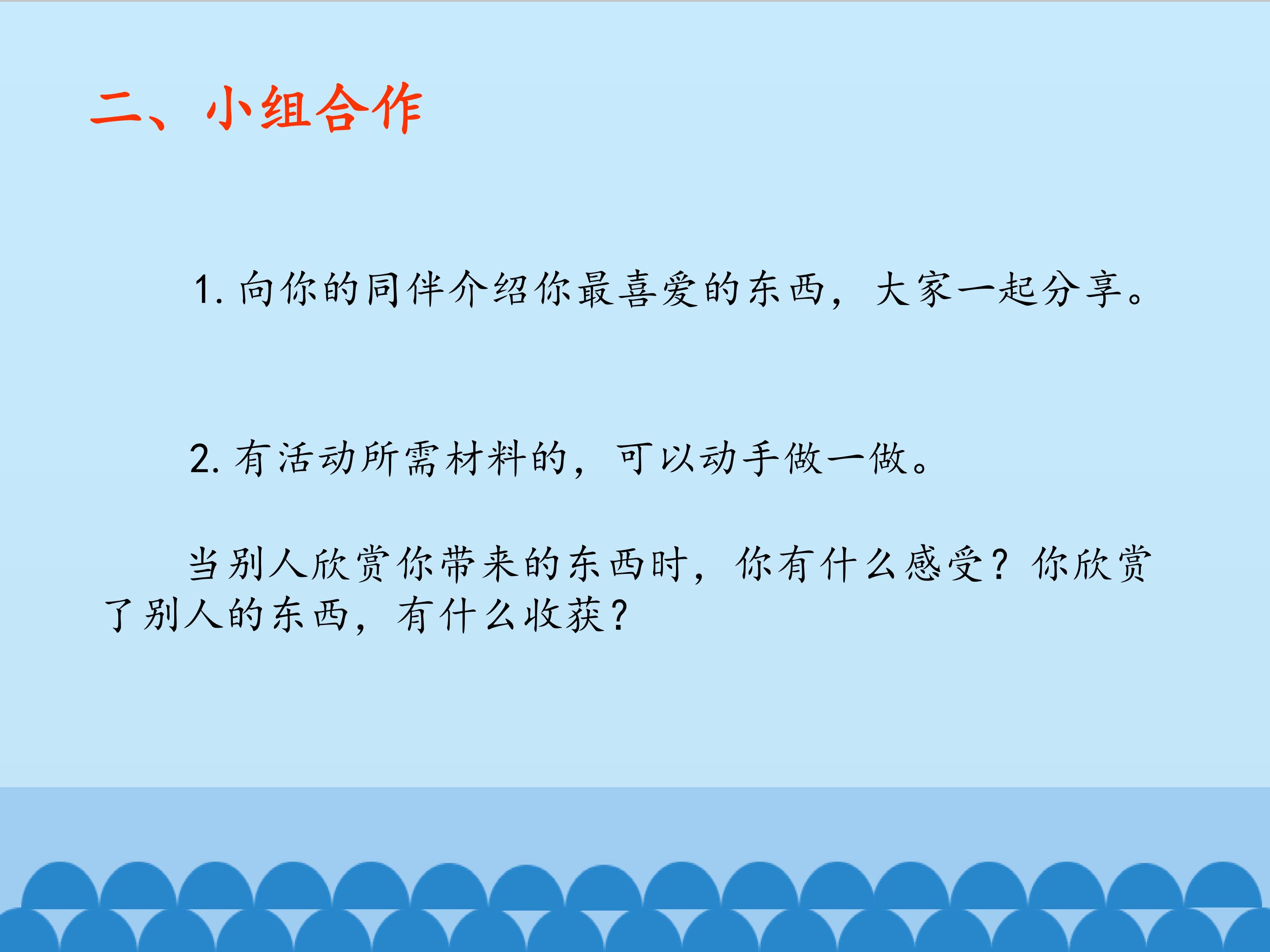 二、小组合作

1. 向你的同伴介绍你最喜爱的东西，大家一起分享。

2. 有活动所需材料的，可以动手做一做。

当别人欣赏你带来的东西时，你有什么感受？你欣赏了别人的东西，有什么收获？